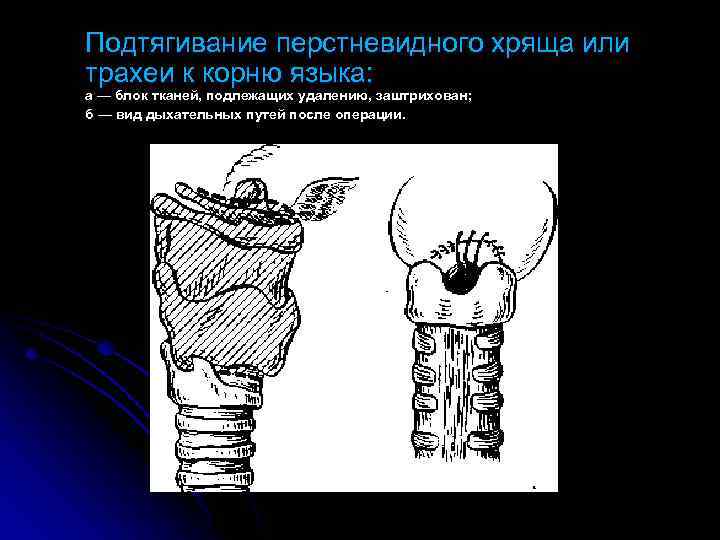 Подтягивание перстневидного хряща или трахеи к корню языка:

а — блок тканей, подлежащих удалению, заштрихован;
б — вид дыхательных путей после операции.